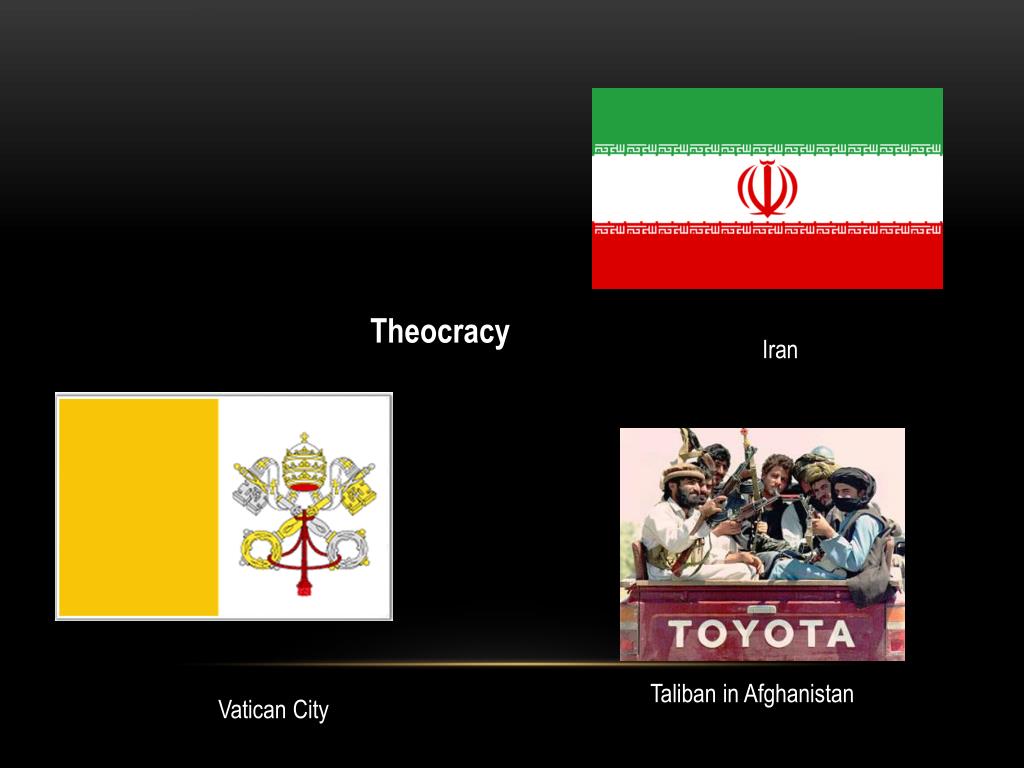 Theocracy

Iran

TOYOTA

Taliban in Afghanistan

Vatican City